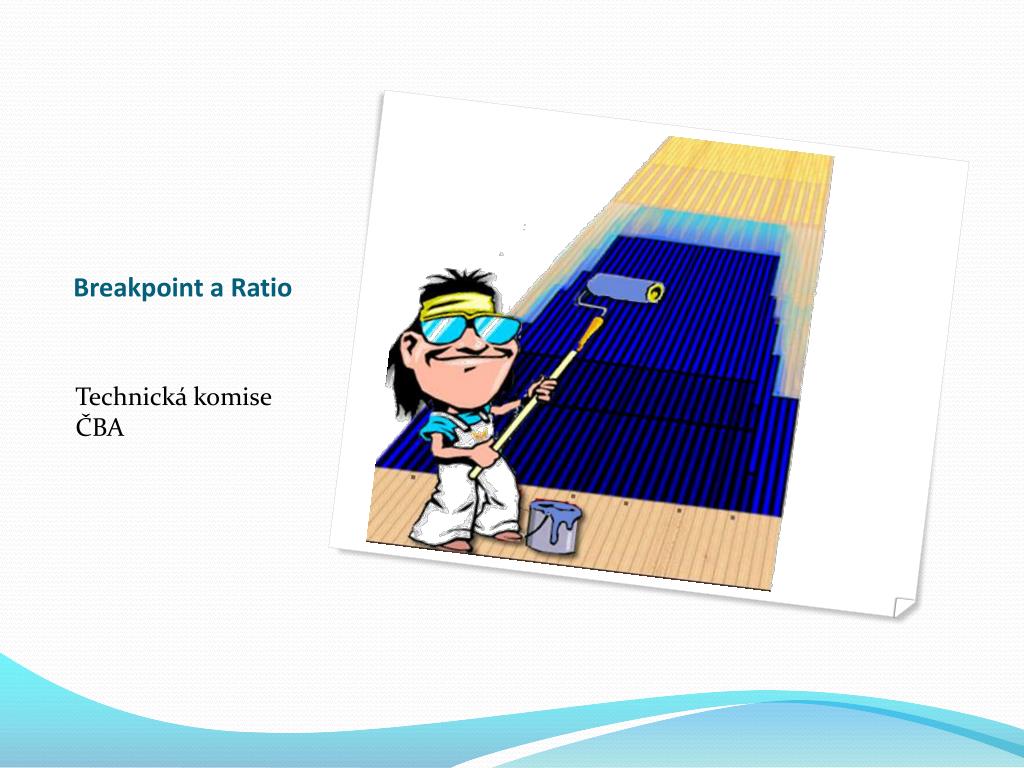 Breakpoint a Ratio

Technická komise
ČBA